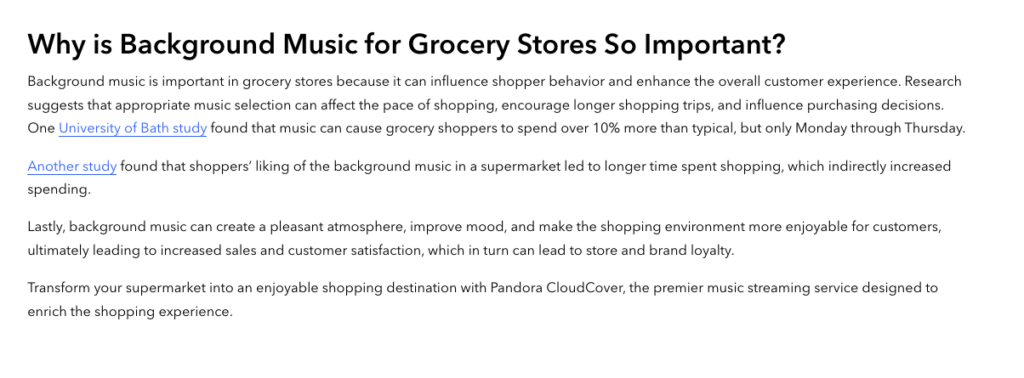 Why is Background Music for Grocery Stores So Important?

Background music is important in grocery stores because it can influence shopper behavior and enhance the overall customer experience. Research suggests that appropriate music selection can affect the pace of shopping, encourage longer shopping trips, and influence purchasing decisions. One University of Bath study found that music can cause grocery shoppers to spend over 10% more than typical, but only Monday through Thursday.

Another study found that shoppers' liking of the background music in a supermarket led to longer time spent shopping, which indirectly increased spending.

Lastly, background music can create a pleasant atmosphere, improve mood, and make the shopping environment more enjoyable for customers, ultimately leading to increased sales and customer satisfaction, which in turn can lead to store and brand loyalty.

Transform your supermarket into an enjoyable shopping destination with Pandora CloudCover, the premier music streaming service designed to enrich the shopping experience.